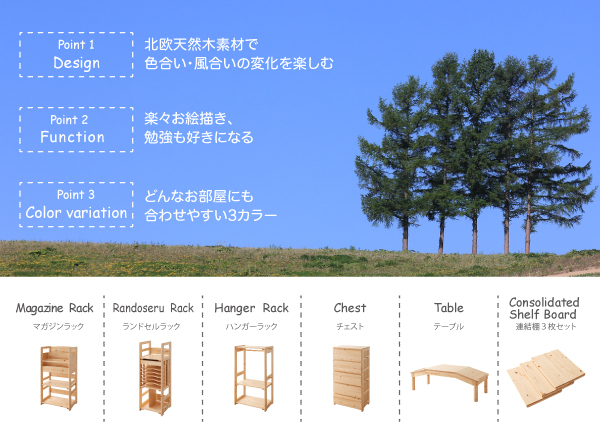 Point 1
Design

北欧天然木素材で
色合い・風合いの変化を楽しむ

Point 2
Function

楽々お絵描き、
勉強も好きになる

Point 3
Color variation

どんなお部屋にも
合わせやすい3カラー

Magazine Rack
マガジンラック

Randoseru Rack
ランドセルラック

Hanger Rack
ハンガーラック

Chest
チェスト

Table
テーブル

Consolidated Shelf Board
連結棚３枚セット